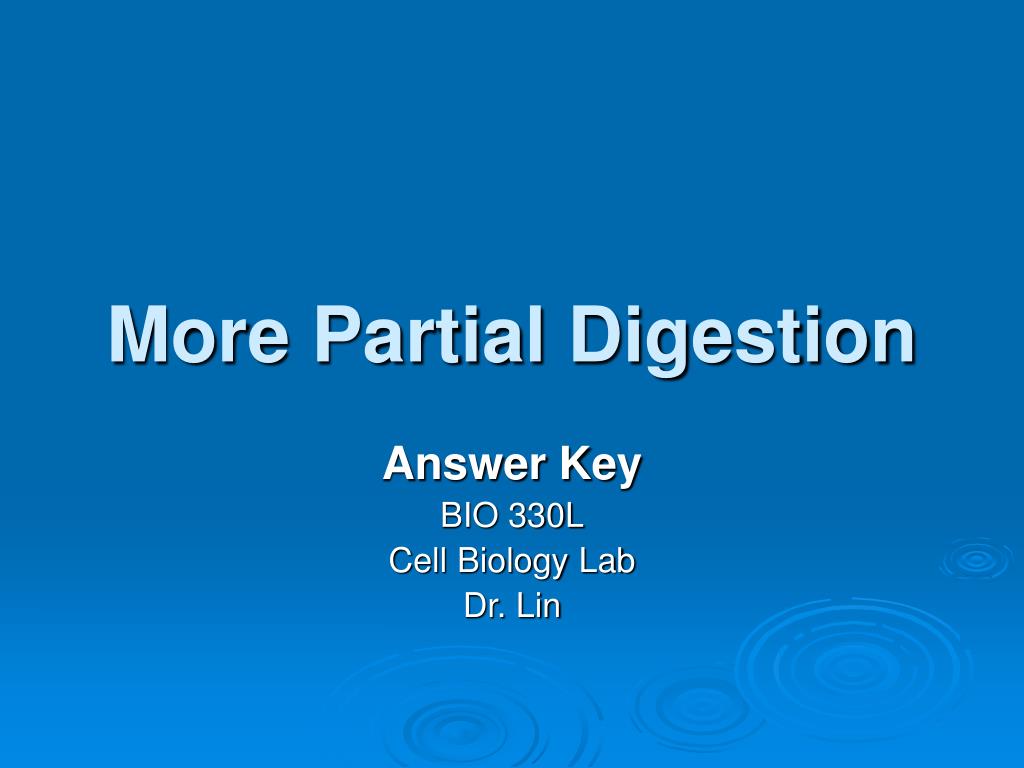 More Partial Digestion

Answer Key
BIO 330L
Cell Biology Lab
Dr. Lin